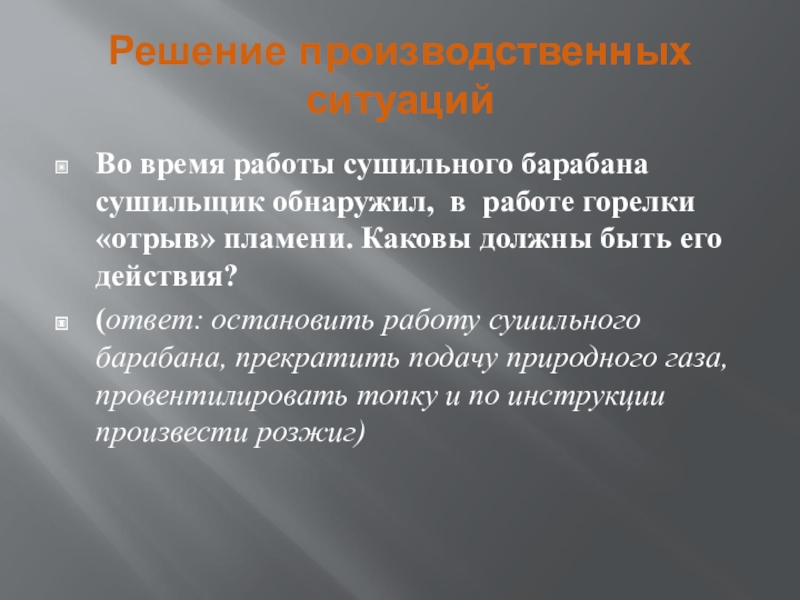 Решение производственных ситуаций

Во время работы сушильного барабана сушильщик обнаружил,  в  работе горелки «отрыв» пламени. Каковы должны быть его действия?

(ответ: остановить работу сушильного барабана, прекратить подачу природного газа, провентилировать топку и по инструкции произвести розжиг)